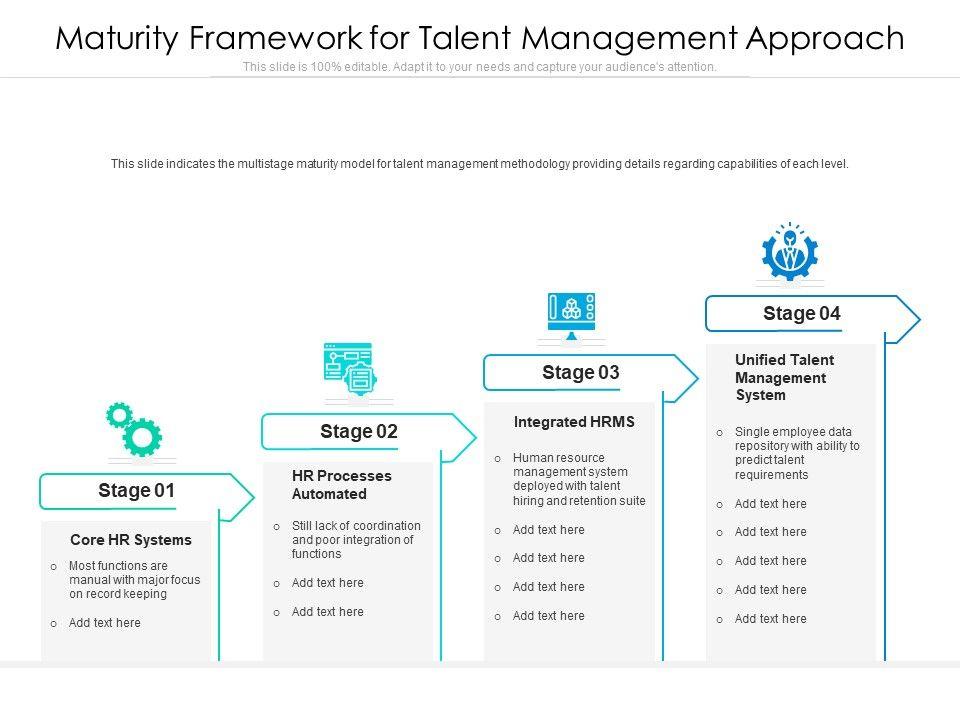 Maturity Framework for Talent Management Approach
This slide is 100% editable. Adapt it to your needs and capture your audience's attention.

This slide indicates the multistage maturity model for talent management methodology providing details regarding capabilities of each level.

Stage 01
Core HR Systems
o Most functions are manual with major focus on record keeping
o Add text here

Stage 02
HR Processes Automated
o Still lack of coordination and poor integration of functions
o Add text here
o Add text here

Stage 03
Integrated HRMS
o Human resource management system deployed with talent hiring and retention suite
o Add text here
o Add text here
o Add text here
o Add text here

Stage 04
Unified Talent Management System
o Single employee data repository with ability to predict talent requirements
o Add text here
o Add text here
o Add text here
o Add text here
o Add text here